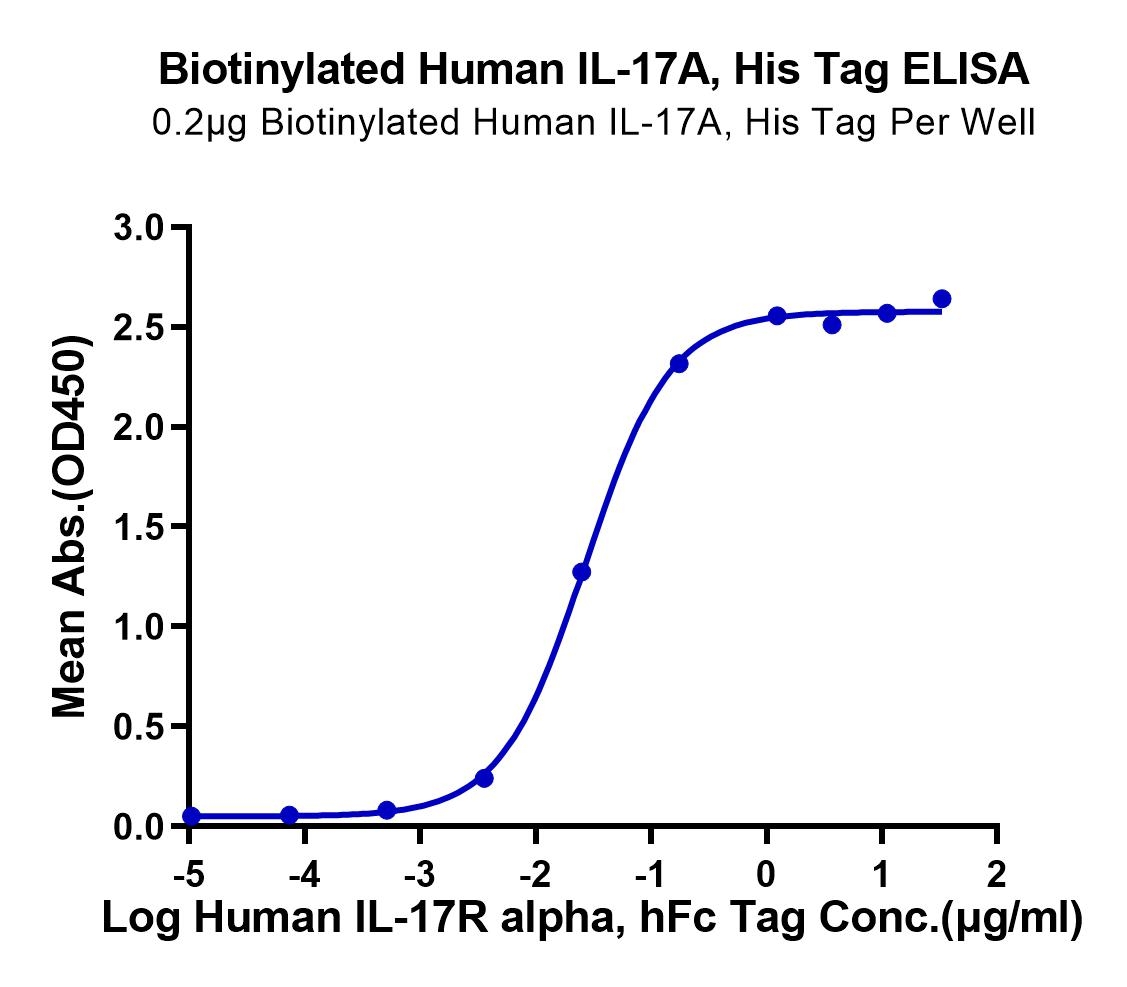 Biotinylated Human IL-17A, His Tag ELISA
0.2μg Biotinylated Human IL-17A, His Tag Per Well

Mean Abs.(OD450)

3.0
2.5
2.0
1.5
1.0
0.5
0.0

-5 -4 -3 -2 -1 0 1 2

Log Human IL-17R alpha, hFc Tag Conc.(μg/ml)